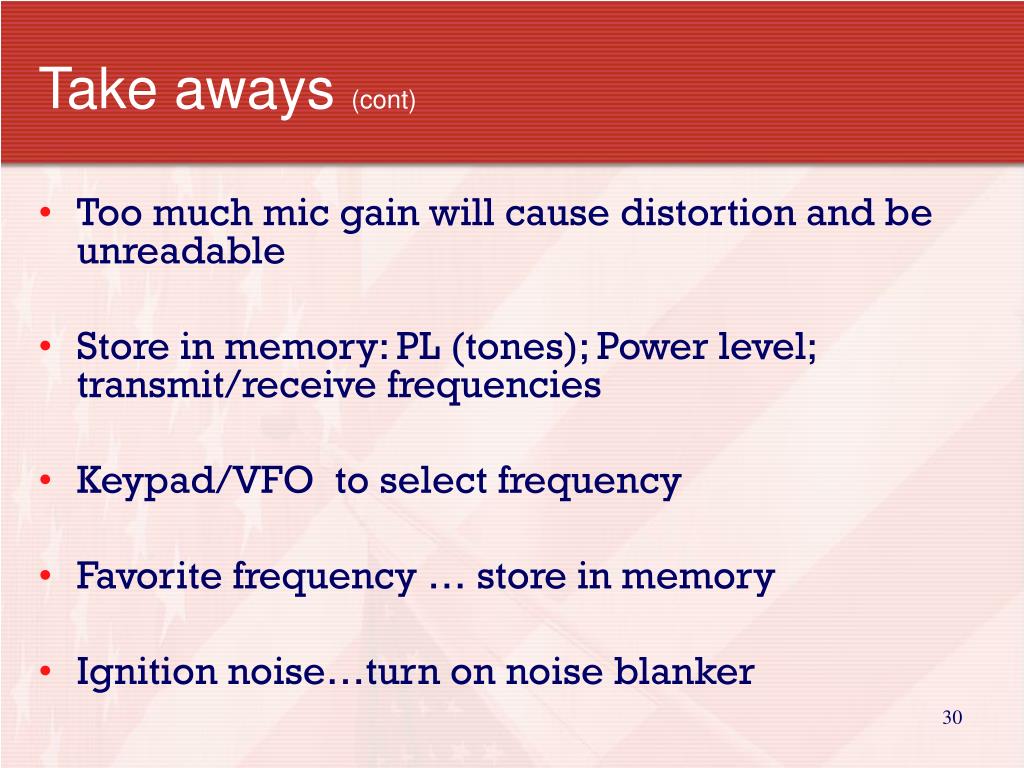 Take aways (cont)

• Too much mic gain will cause distortion and be unreadable

• Store in memory: PL (tones); Power level; transmit/receive frequencies

• Keypad/VFO to select frequency

• Favorite frequency … store in memory

• Ignition noise…turn on noise blanker

30